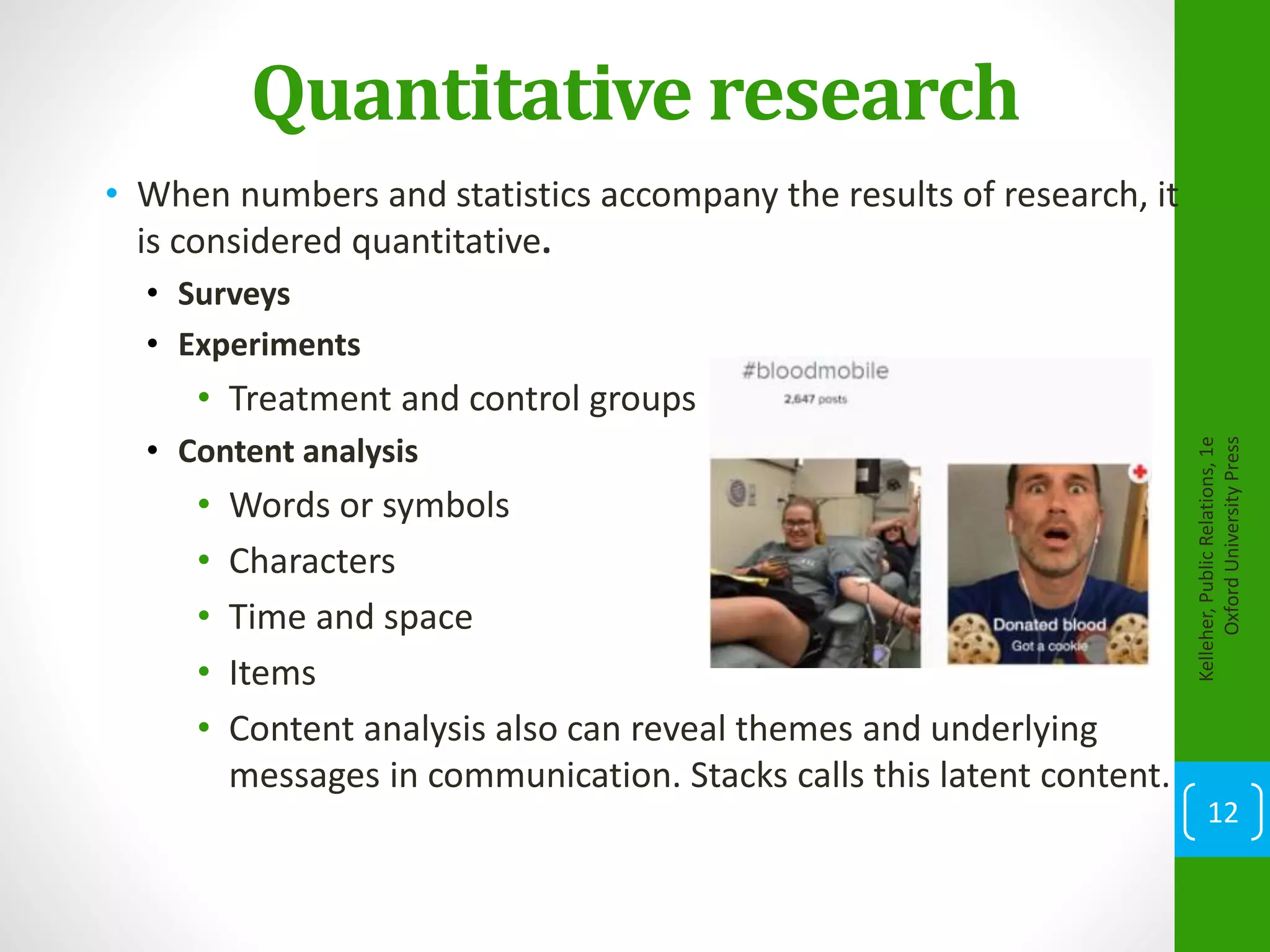 Quantitative research

• When numbers and statistics accompany the results of research, it is considered quantitative.
  • Surveys
  • Experiments
    • Treatment and control groups
  • Content analysis
    • Words or symbols
    • Characters
    • Time and space
    • Items
    • Content analysis also can reveal themes and underlying messages in communication. Stacks calls this latent content.

#bloodmobile
2,647 posts

Donated blood
Got a cookie

Kelleher, Public Relations, 1e
Oxford University Press

12